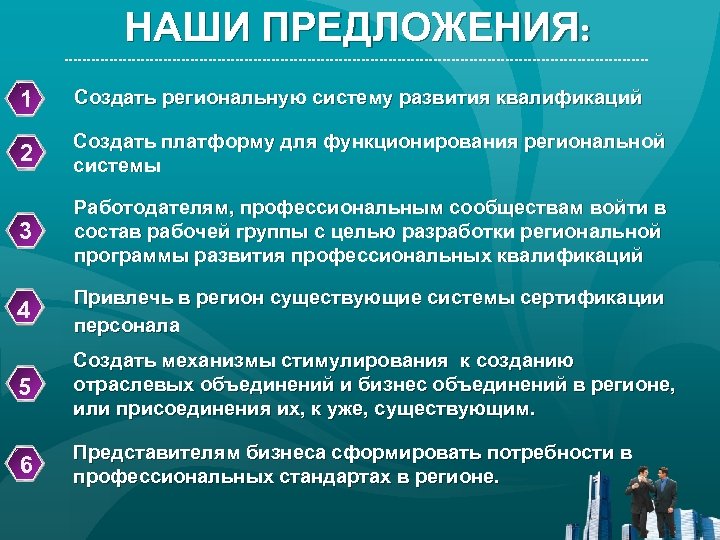 НАШИ ПРЕДЛОЖЕНИЯ:

1 Создать региональную систему развития квалификаций

2 Создать платформу для функционирования региональной системы

3 Работодателям, профессиональным сообществам войти в состав рабочей группы с целью разработки региональной программы развития профессиональных квалификаций

4 Привлечь в регион существующие системы сертификации персонала

5 Создать механизмы стимулирования к созданию отраслевых объединений и бизнес объединений в регионе, или присоединения их, к уже, существующим.

6 Представителям бизнеса сформировать потребности в профессиональных стандартах в регионе.